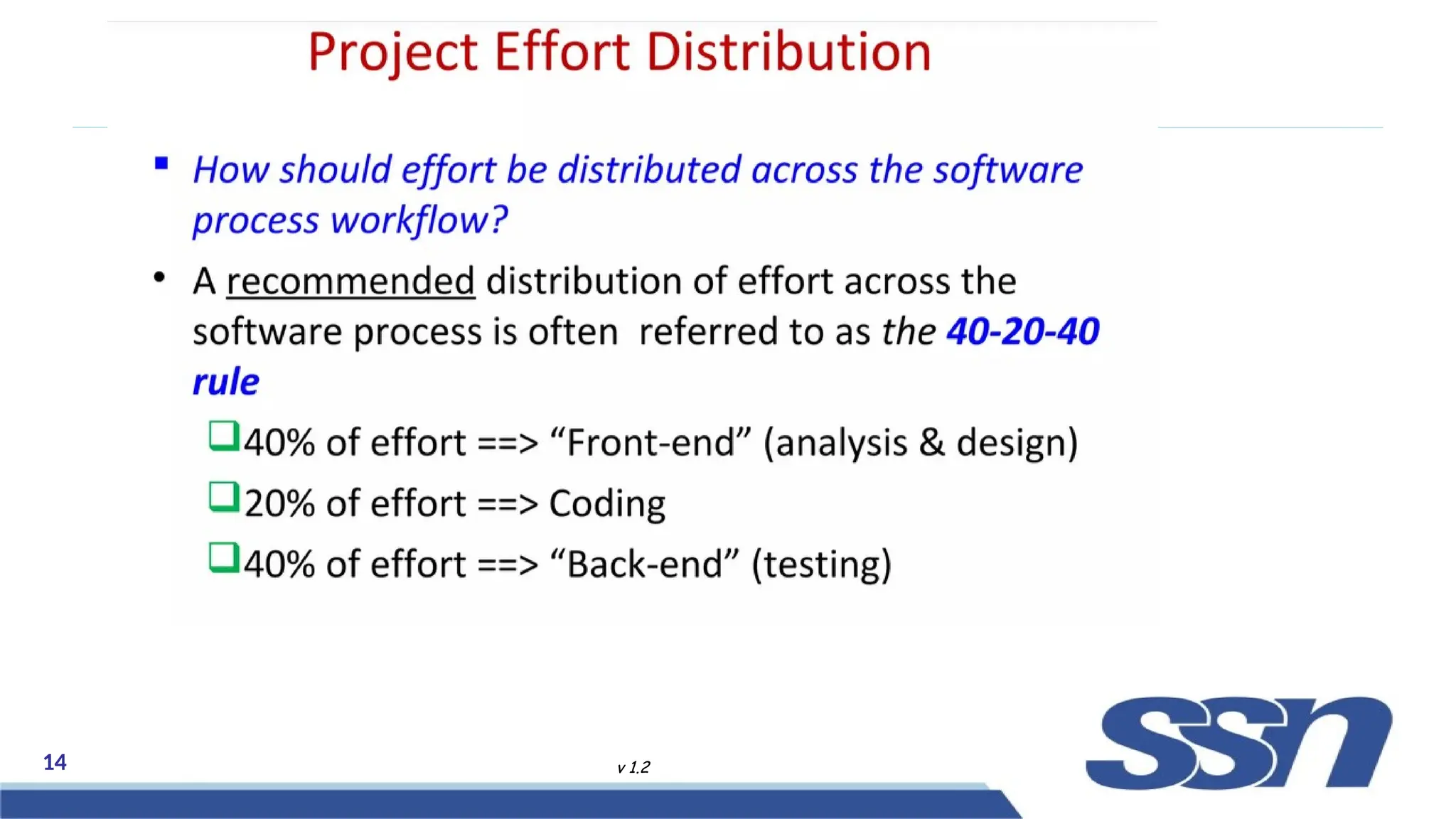 Project Effort Distribution

▪ How should effort be distributed across the software process workflow?

• A recommended distribution of effort across the software process is often referred to as the 40-20-40 rule

❑ 40% of effort ==> “Front-end” (analysis & design)

❑ 20% of effort ==> Coding

❑ 40% of effort ==> “Back-end” (testing)

14

v 1.2

ssn